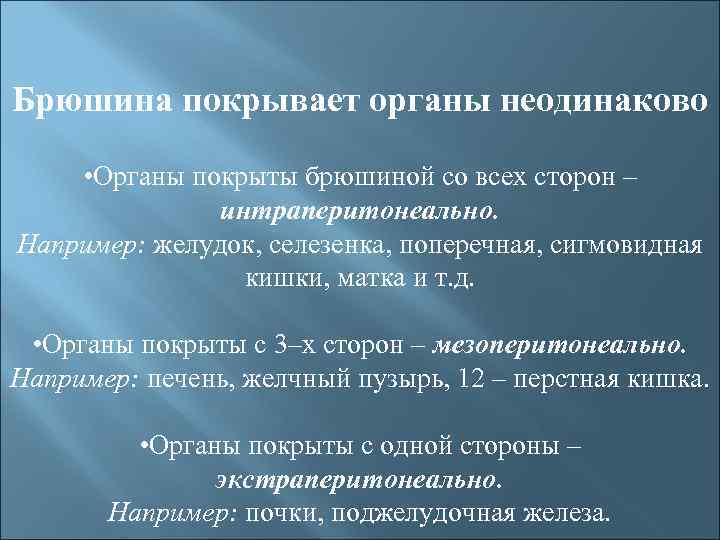 Брюшина покрывает органы неодинаково

•Органы покрыты брюшиной со всех сторон – интраперитонеально.
Например: желудок, селезенка, поперечная, сигмовидная кишки, матка и т.д.

•Органы покрыты с 3–х сторон – мезоперитонеально.
Например: печень, желчный пузырь, 12 – перстная кишка.

•Органы покрыты с одной стороны – экстраперитонеально.
Например: почки, поджелудочная железа.